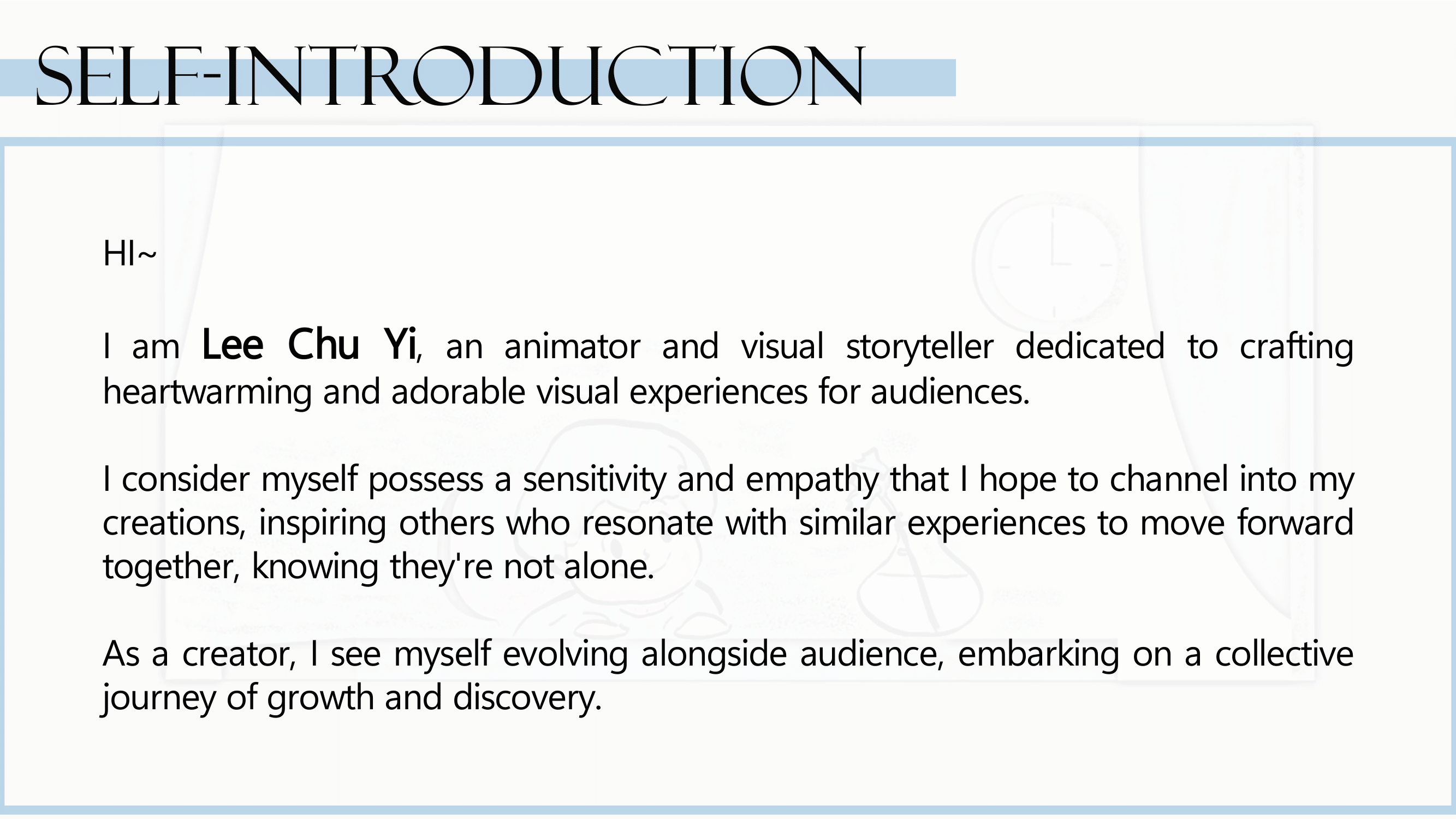 SELF-INTRODUCTION

HI~

I am Lee Chu Yi, an animator and visual storyteller dedicated to crafting heartwarming and adorable visual experiences for audiences.

I consider myself possess a sensitivity and empathy that I hope to channel into my creations, inspiring others who resonate with similar experiences to move forward together, knowing they're not alone.

As a creator, I see myself evolving alongside audience, embarking on a collective journey of growth and discovery.